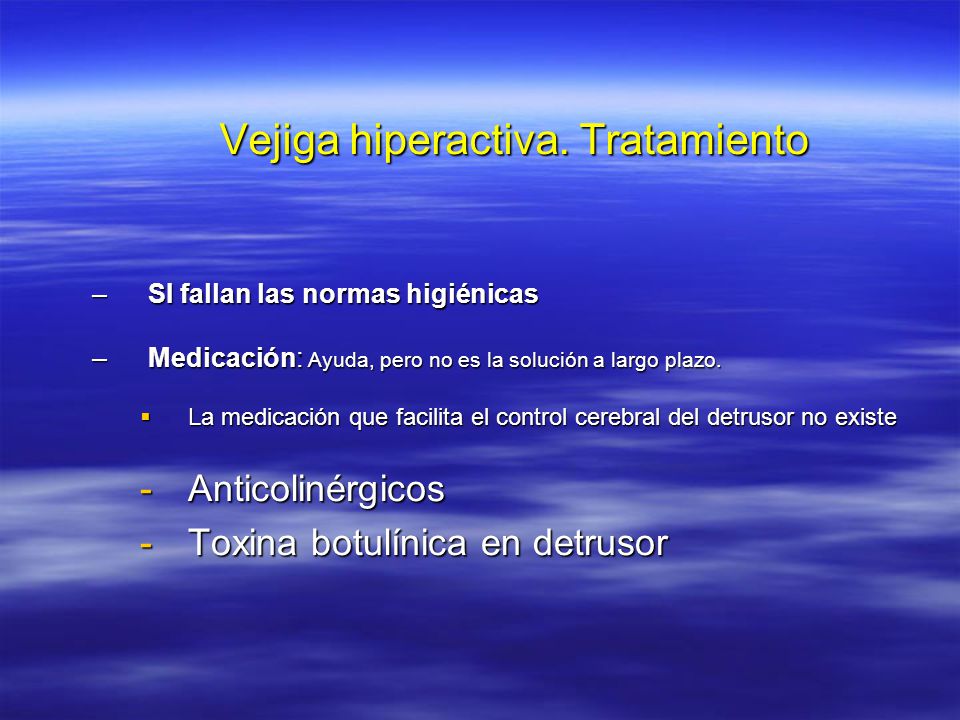 Vejiga hiperactiva. Tratamiento

– SI fallan las normas higiénicas

– Medicación: Ayuda, pero no es la solución a largo plazo.

▪ La medicación que facilita el control cerebral del detrusor no existe

- Anticolinérgicos
- Toxina botulínica en detrusor